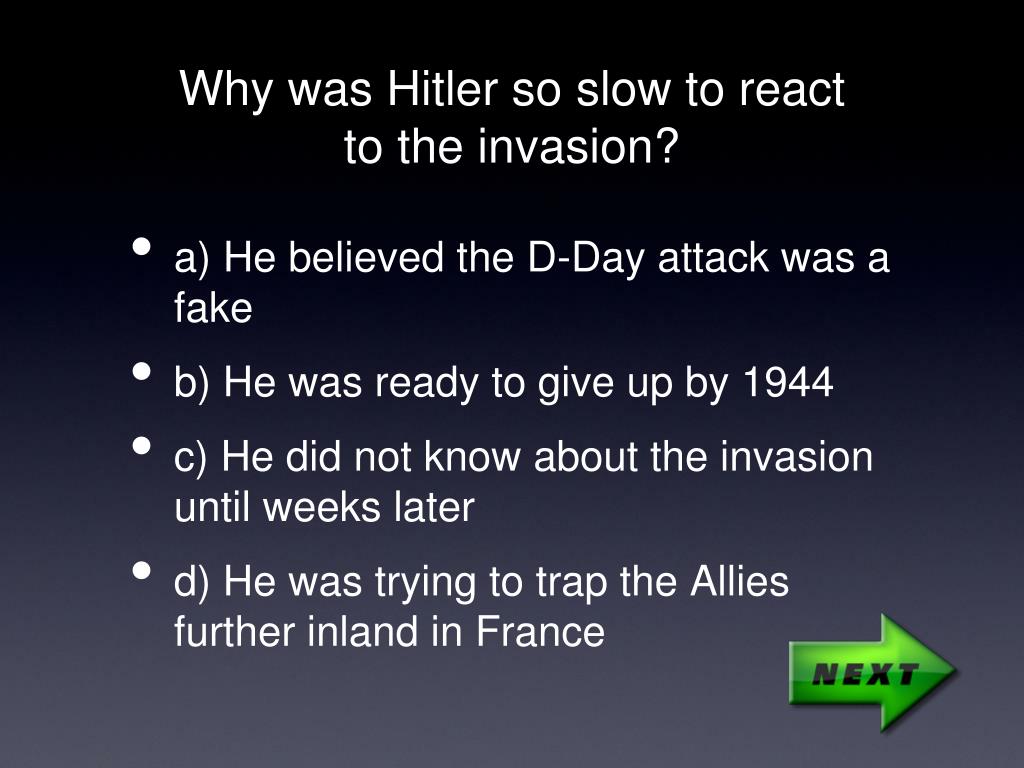 Why was Hitler so slow to react to the invasion?

• a) He believed the D-Day attack was a fake
• b) He was ready to give up by 1944
• c) He did not know about the invasion until weeks later
• d) He was trying to trap the Allies further inland in France

NEXT